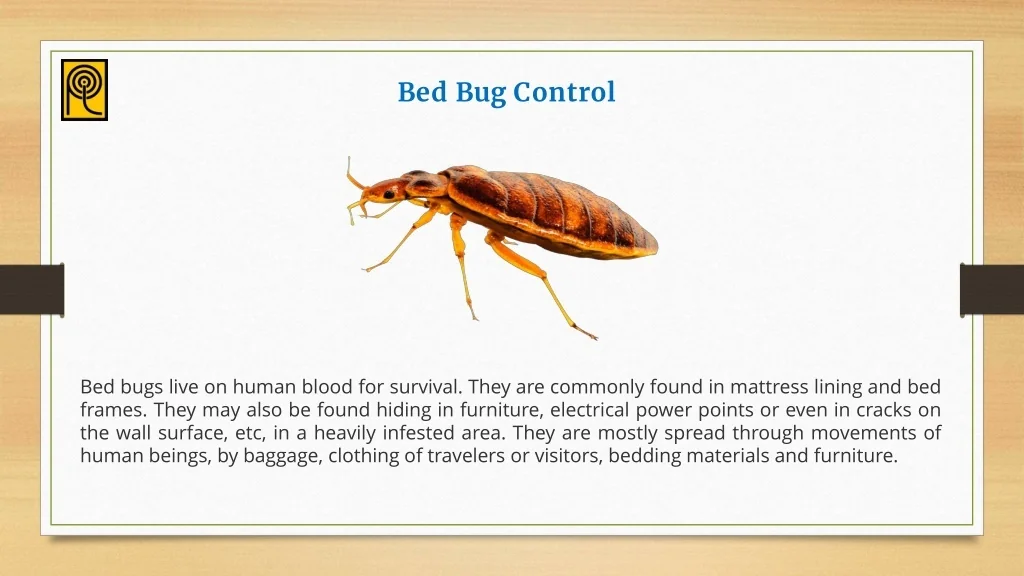 Bed Bug Control

Bed bugs live on human blood for survival. They are commonly found in mattress lining and bed frames. They may also be found hiding in furniture, electrical power points or even in cracks on the wall surface, etc, in a heavily infested area. They are mostly spread through movements of human beings, by baggage, clothing of travelers or visitors, bedding materials and furniture.